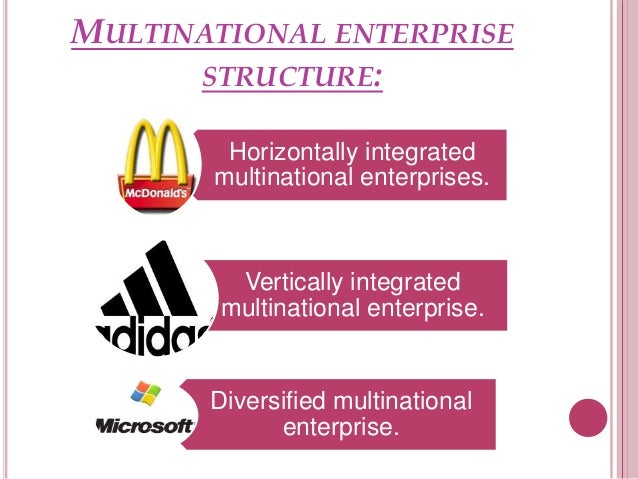 MULTINATIONAL ENTERPRISE STRUCTURE:

McDonald's

Horizontally integrated multinational enterprises.

adidas

Vertically integrated multinational enterprise.

Microsoft

Diversified multinational enterprise.